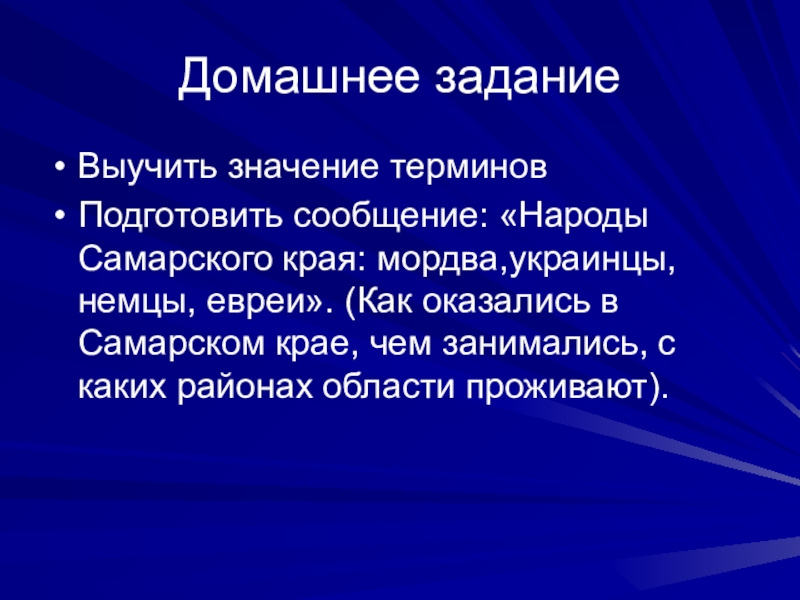 Домашнее задание

• Выучить значение терминов

• Подготовить сообщение: «Народы Самарского края: мордва,украинцы, немцы, евреи». (Как оказались в Самарском крае, чем занимались, с каких районах области проживают).